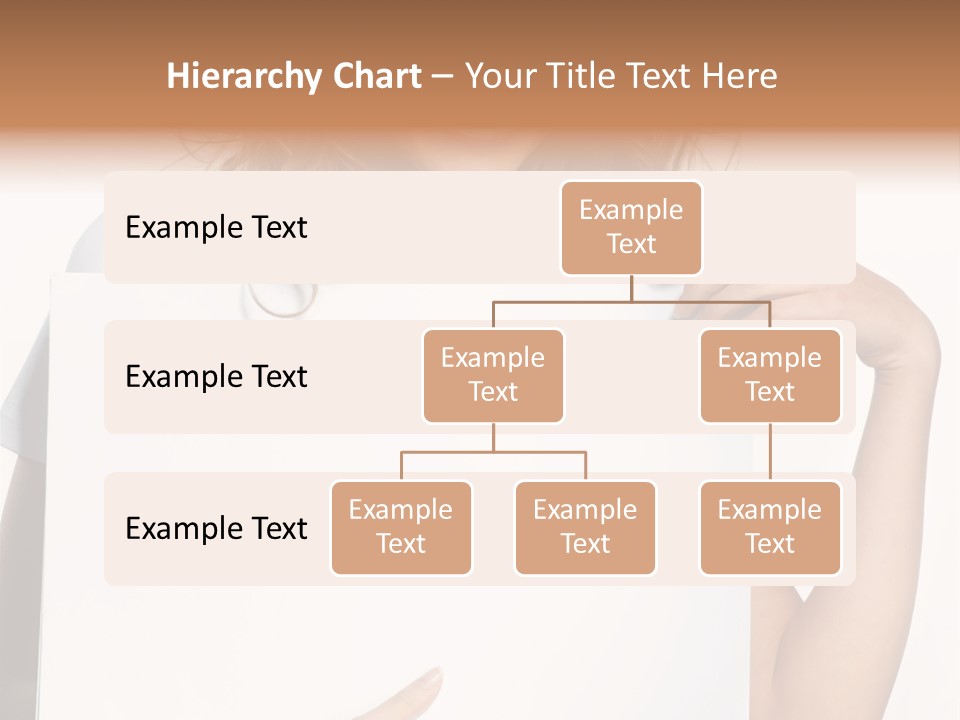 Hierarchy Chart – Your Title Text Here

Example Text

Example Text

Example Text

Example Text

Example Text

Example Text

Example Text

Example Text

Example Text